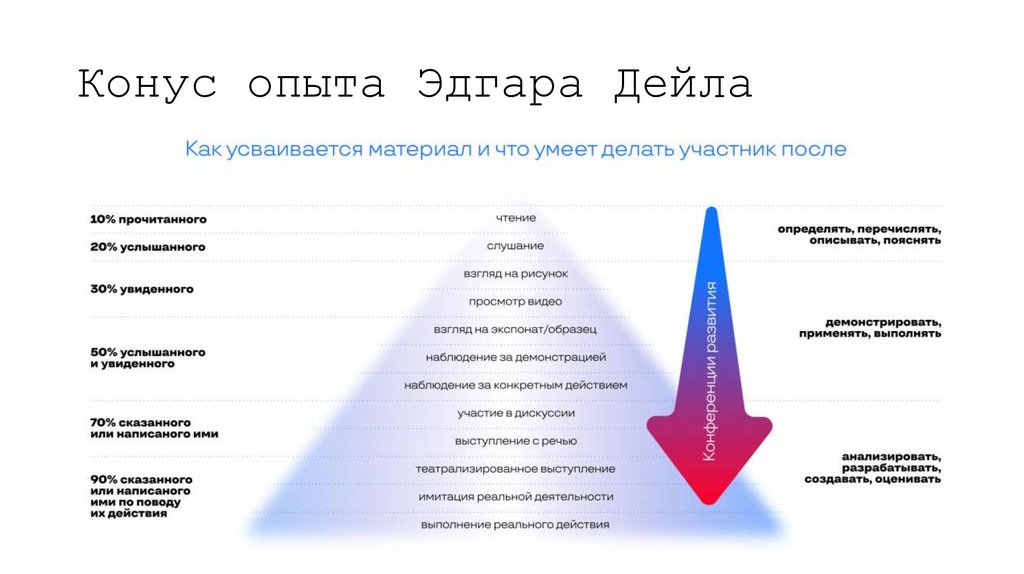 Конус опыта Эдгара Дейла

Как усваивается материал и что умеет делать участник после

10% прочитанного

20% услышанного

30% увиденного

50% услышанного и увиденного

70% сказанного или написаного ими

90% сказанного или написаного ими по поводу их действия

чтение

слушание

взгляд на рисунок

просмотр видео

взгляд на экспонат/образец

наблюдение за демонстрацией

наблюдение за конкретным действием

участие в дискуссии

выступление с речью

театрализированное выступление

имитация реальной деятельности

выполнение реального действия

Конференции развития

определять, перечислять, описывать, пояснять

демонстрировать, применять, выполнять

анализировать, разрабатывать, создавать, оценивать